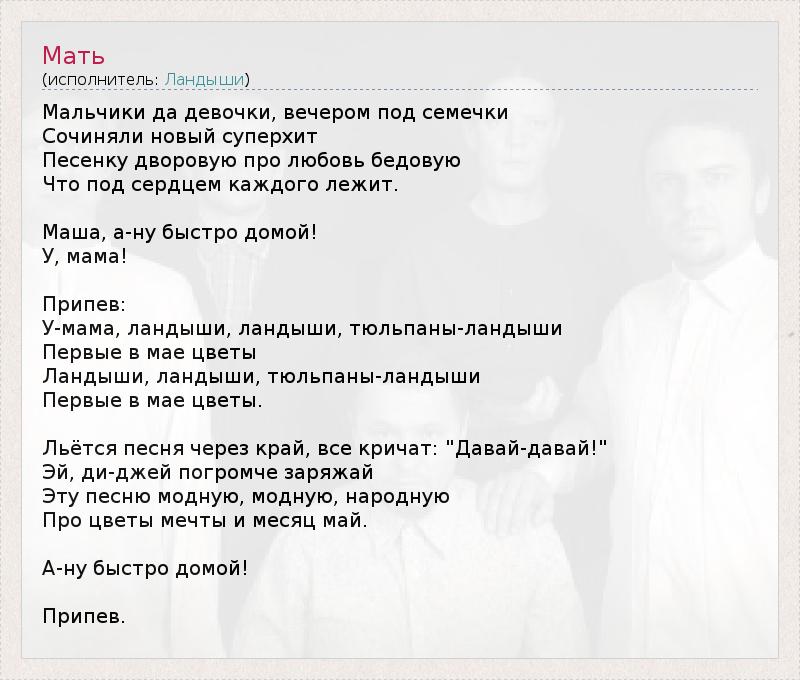 Мать
(исполнитель: Ландыши)

Мальчики да девочки, вечером под семечки
Сочиняли новый суперхит
Песенку дворовую про любовь бедовую
Что под сердцем каждого лежит.

Маша, а-ну быстро домой!
У, мама!

Припев:
У-мама, ландыши, ландыши, тюльпаны-ландыши
Первые в мае цветы
Ландыши, ландыши, тюльпаны-ландыши
Первые в мае цветы.

Льётся песня через край, все кричат: "Давай-давай!"
Эй, ди-джей погромче заряжай
Эту песню модную, модную, народную
Про цветы мечты и месяц май.

А-ну быстро домой!

Припев.